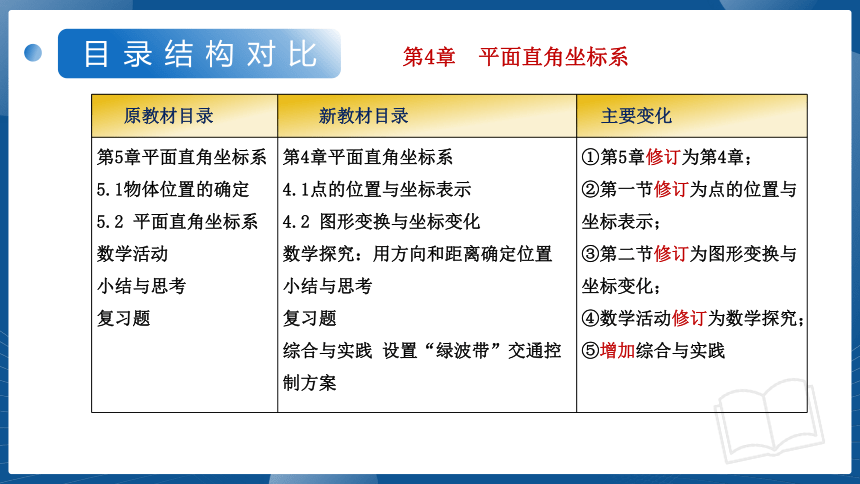 目录结构对比

第4章 平面直角坐标系

| 原教材目录 | 新教材目录 | 主要变化 |
|---|---|---|
| 第5章平面直角坐标系<br>5.1物体位置的确定<br>5.2 平面直角坐标系<br>数学活动<br>小结与思考<br>复习题 | 第4章平面直角坐标系<br>4.1点的位置与坐标表示<br>4.2 图形变换与坐标变化<br>数学探究：用方向和距离确定位置<br>小结与思考<br>复习题<br>综合与实践 设置“绿波带”交通控制方案 | ①第5章修订为第4章；<br>②第一节修订为点的位置与坐标表示；<br>③第二节修订为图形变换与坐标变化；<br>④数学活动修订为数学探究；<br>⑤增加综合与实践 |